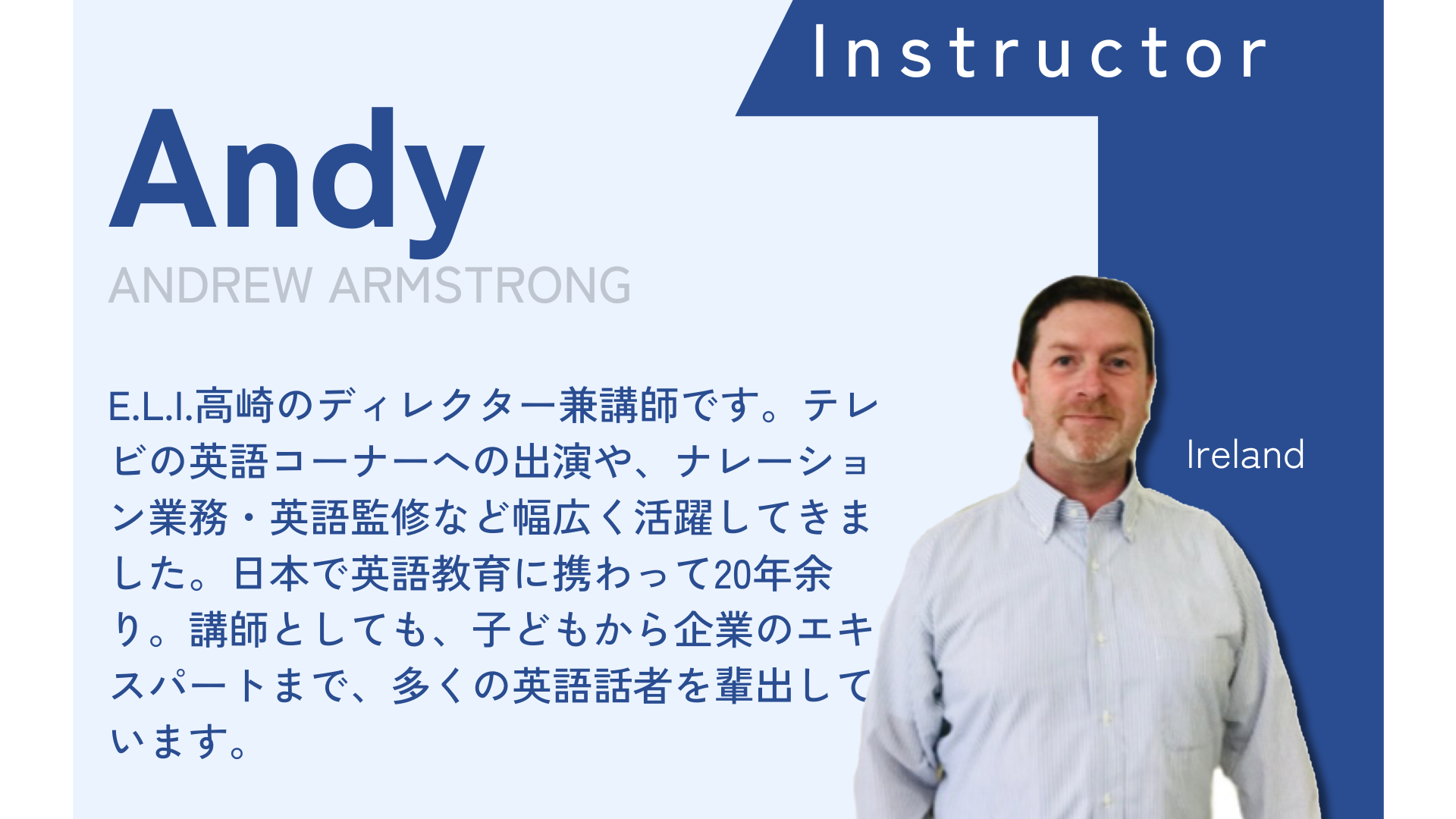 Instructor

Andy

ANDREW ARMSTRONG

E.L.I.高崎のディレクター兼講師です。テレビの英語コーナーへの出演や、ナレーション業務・英語監修など幅広く活躍してきました。日本で英語教育に携わって20年余り。講師としても、子どもから企業のエキスパートまで、多くの英語話者を輩出しています。

Ireland